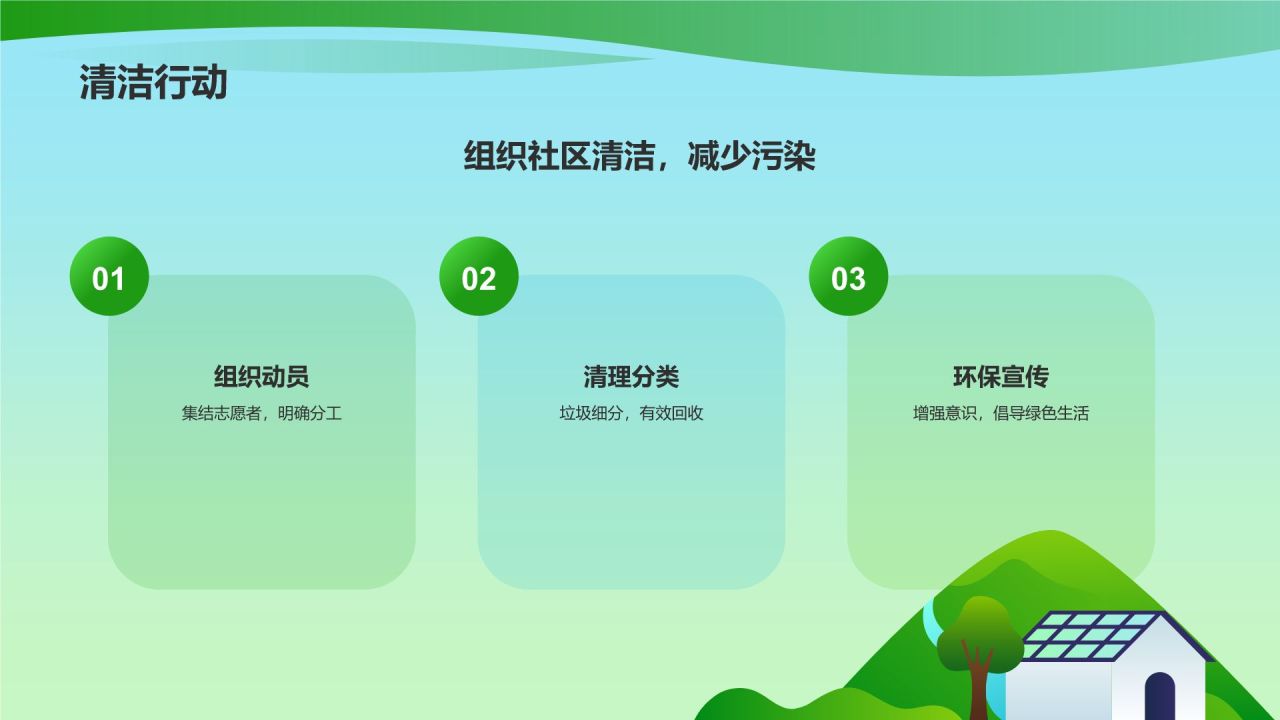 清洁行动

组织社区清洁，减少污染

01

组织动员

集结志愿者，明确分工

02

清理分类

垃圾细分，有效回收

03

环保宣传

增强意识，倡导绿色生活